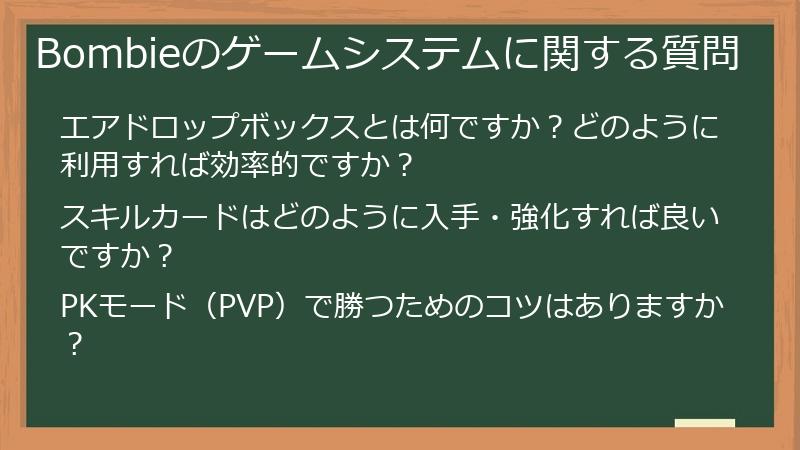 Bombieのゲームシステムに関する質問

エアドロップボックスとは何ですか？どのように利用すれば効率的ですか？

スキルカードはどのように入手・強化すれば良いですか？

PKモード（PVP）で勝つためのコツはありますか？